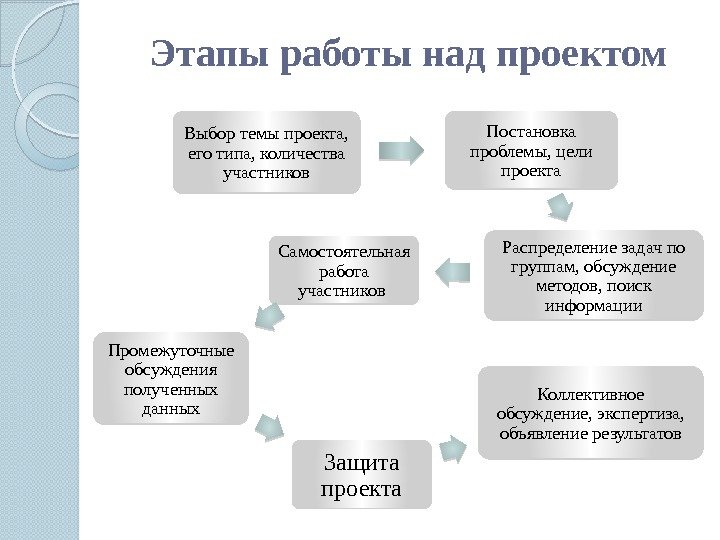 Этапы работы над проектом

Выбор темы проекта, его типа, количества участников

Постановка проблемы, цели проекта

Распределение задач по группам, обсуждение методов, поиск информации

Самостоятельная работа участников

Промежуточные обсуждения полученных данных

Защита проекта

Коллективное обсуждение, экспертиза, объявление результатов